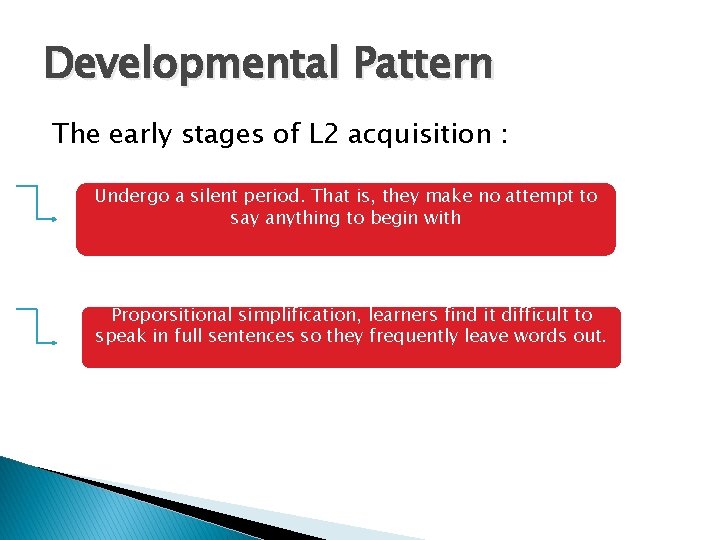 Developmental Pattern

The early stages of L2 acquisition :

Undergo a silent period. That is, they make no attempt to say anything to begin with

Proporsitional simplification, learners find it difficult to speak in full sentences so they frequently leave words out.